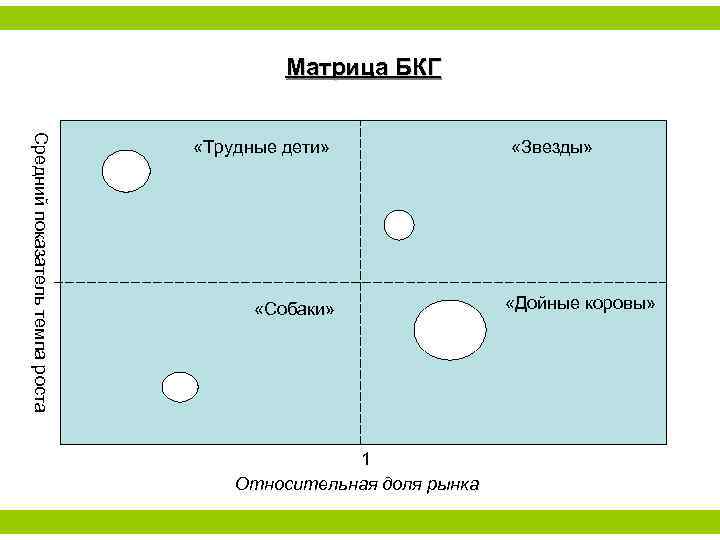 Матрица БКГ

Средний показатель темпа роста

«Трудные дети»

«Звезды»

«Собаки»

«Дойные коровы»

1

Относительная доля рынка